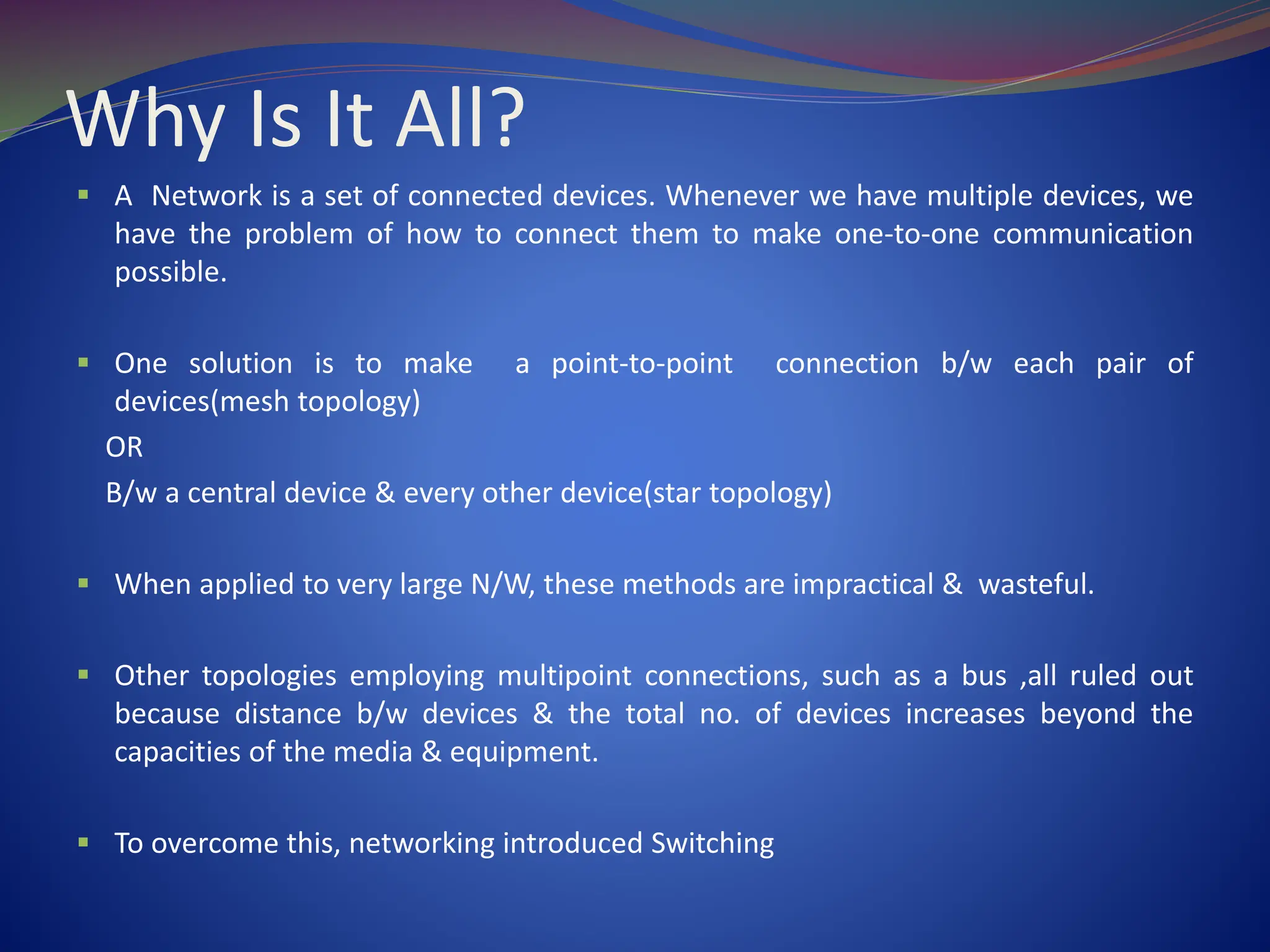 Why Is It All?

▪ A Network is a set of connected devices. Whenever we have multiple devices, we have the problem of how to connect them to make one-to-one communication possible.

▪ One solution is to make a point-to-point connection b/w each pair of devices(mesh topology)

OR

B/w a central device & every other device(star topology)

▪ When applied to very large N/W, these methods are impractical & wasteful.

▪ Other topologies employing multipoint connections, such as a bus ,all ruled out because distance b/w devices & the total no. of devices increases beyond the capacities of the media & equipment.

▪ To overcome this, networking introduced Switching